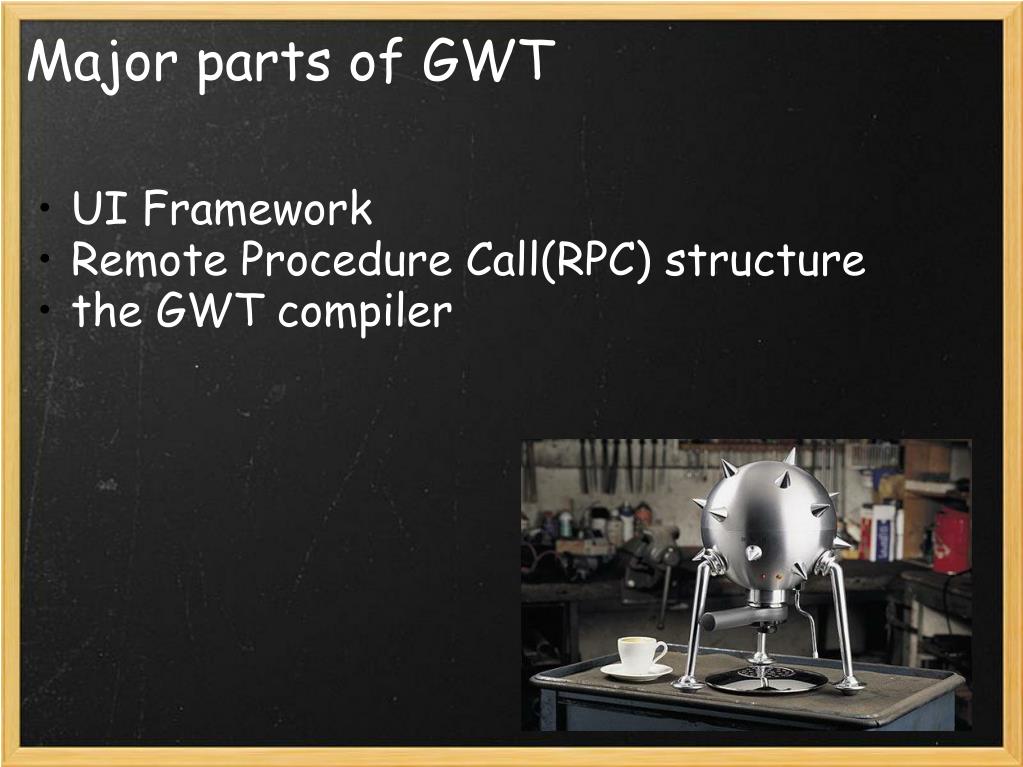 Major parts of GWT

• UI Framework
• Remote Procedure Call(RPC) structure
• the GWT compiler